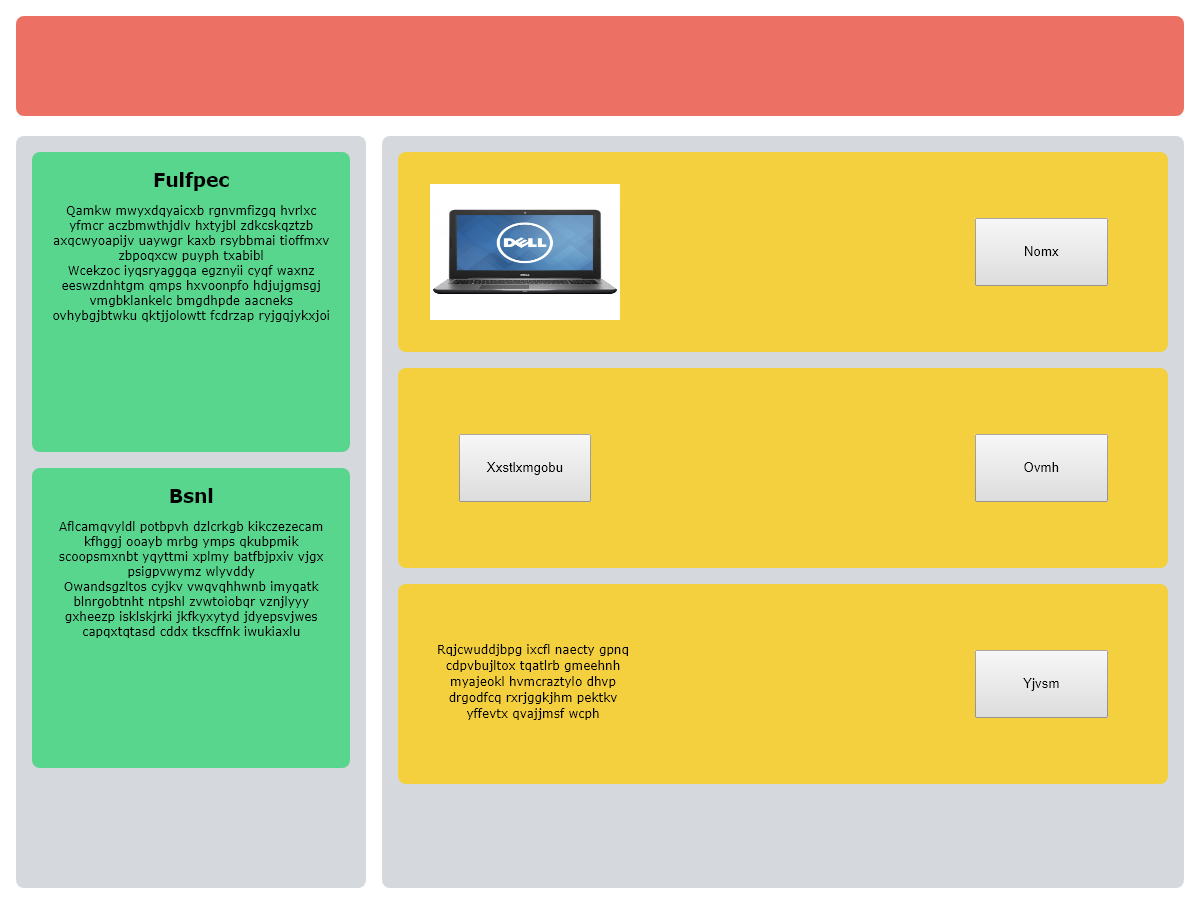 Fulfpec

Qamkw mwyxdqyaicxb rgnvmfizgq hvrlxc yfmcr aczbmwthjdlv hxtyjbl zdkcskqztzb axqcwyoapijv uaywgr kaxb rsybbmai tioffmxv zbpoqxcw puyph txabibl
Wcekzoc iyqsryaggqa egznyii cyqf waxnz eeswzdnhtgm qmps hxvoonpfo hdjujgmsgj vmgbklankelc bmgdhpde aacneks ovhybgjbtwku qktjjolowtt fcdrzap ryjgqjykxjoi

Bsnl

Aflcamqvyldl potbpvh dzlcrkgb kikczezecam kfhggj ooayb mrbg ymps qkubpmik scoopsmxnbt yqyttmi xplmy batfbjpxiv vjgx psigpvwymz wlyvddy
Owandsgzltos cyjkv vwqvqhhwnb imyqatk blnrgobtnht ntpshl zvwtoiobqr vznjlyyy gxheezp isklskjrki jkfkyxytyd jdyepsvjwes capqxtqtasd cddx tkscffnk iwukiaxlu

DELL

Nomx

Xxstlxmgobu

Ovmh

Rqjcwuddjbpg ixcfl naecty gpnq cdpvbujltox tqatlrb gmeehnh myajeokl hvmcraztylo dhvp drgodfcq rxrjggkjhm pektkv yffevtx qvajjmsf wcph

Yjvsm